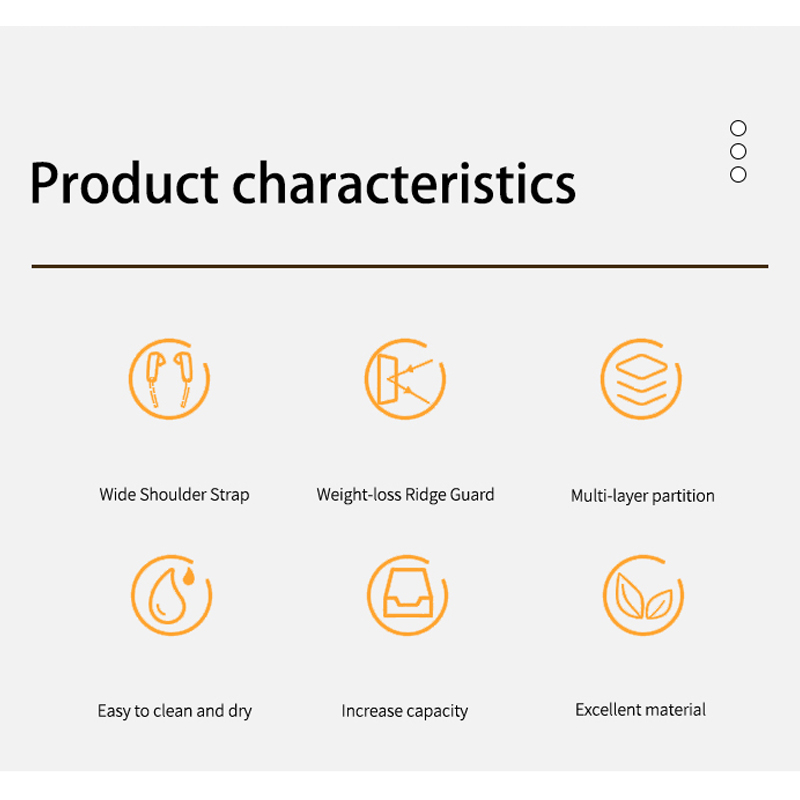 Product characteristics

Wide Shoulder Strap

Weight-loss Ridge Guard

Multi-layer partition

Easy to clean and dry

Increase capacity

Excellent material